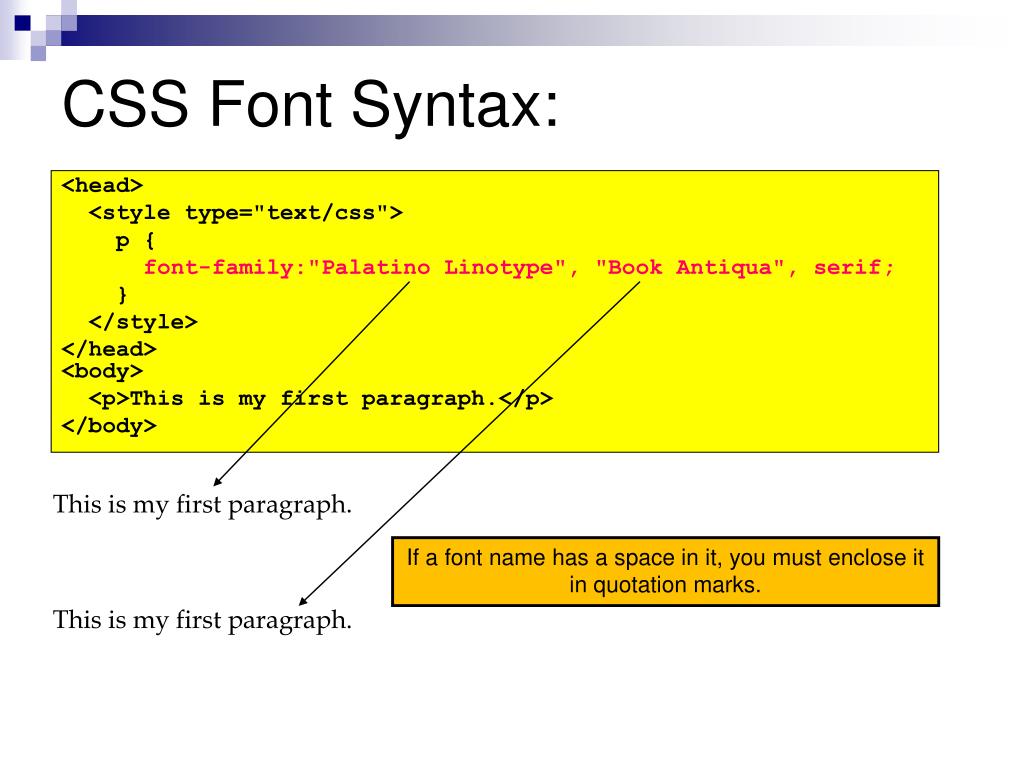 CSS Font Syntax:

<head>
<style type="text/css">
p {
font-family:"Palatino Linotype", "Book Antiqua", serif;
}
</style>
</head>
<body>
<p>This is my first paragraph.</p>
</body>

This is my first paragraph.

If a font name has a space in it, you must enclose it in quotation marks.

This is my first paragraph.